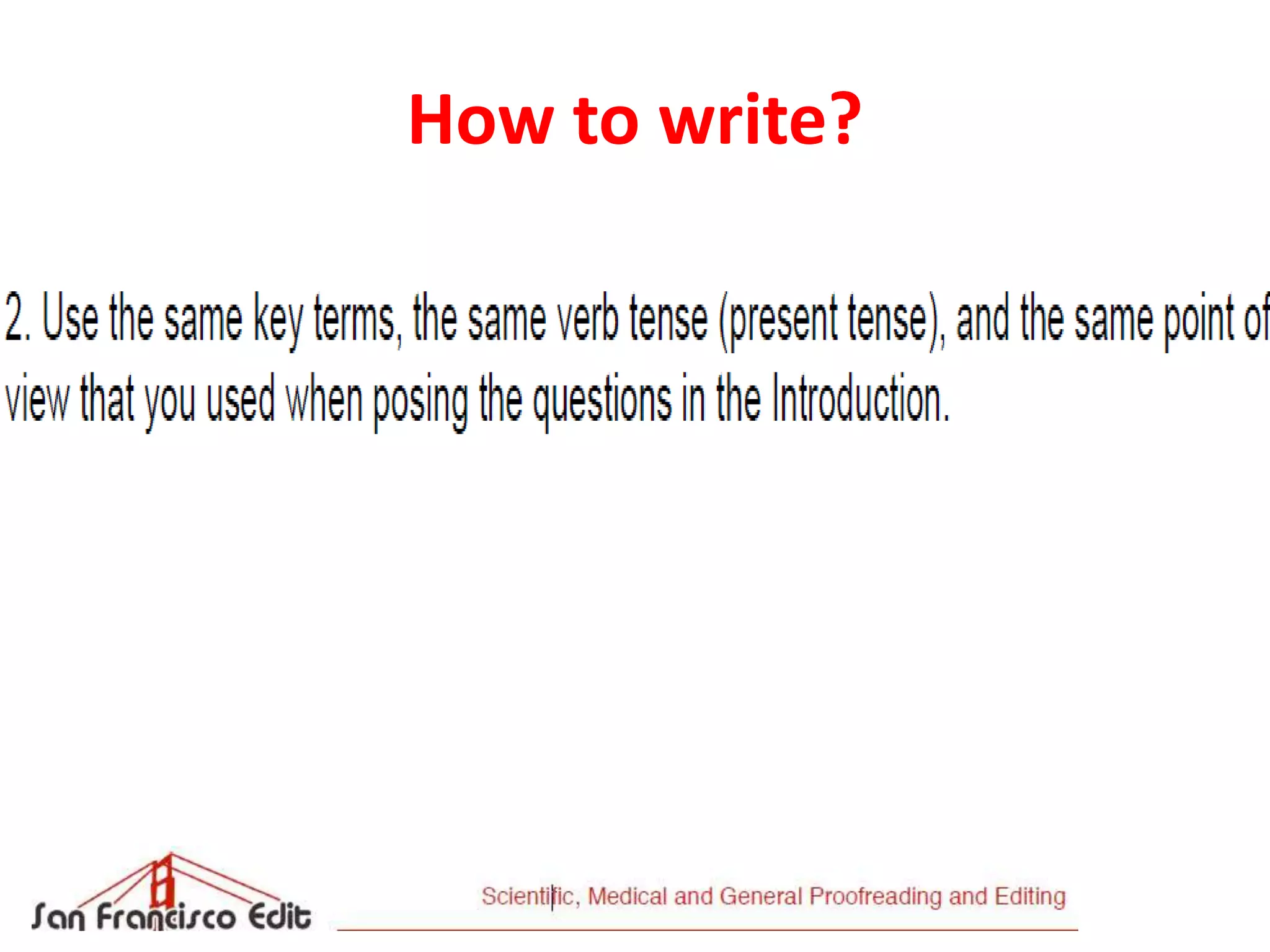 How to write?

2. Use the same key terms, the same verb tense (present tense), and the same point of view that you used when posing the questions in the Introduction.

San Francisco Edit

Scientific, Medical and General Proofreading and Editing